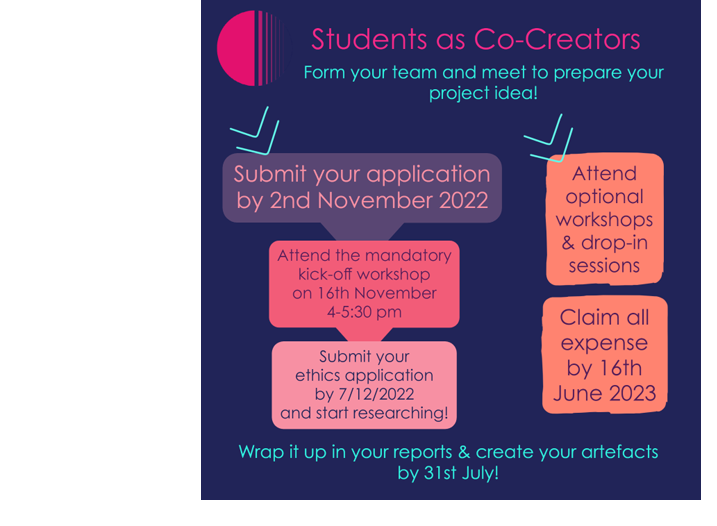 Students as Co-Creators

Form your team and meet to prepare your project idea!

Submit your application by 2nd November 2022

Attend the mandatory kick-off workshop on 16th November 4-5:30 pm

Submit your ethics application by 7/12/2022 and start researching!

Attend optional workshops & drop-in sessions

Claim all expense by 16th June 2023

Wrap it up in your reports & create your artefacts by 31st July!